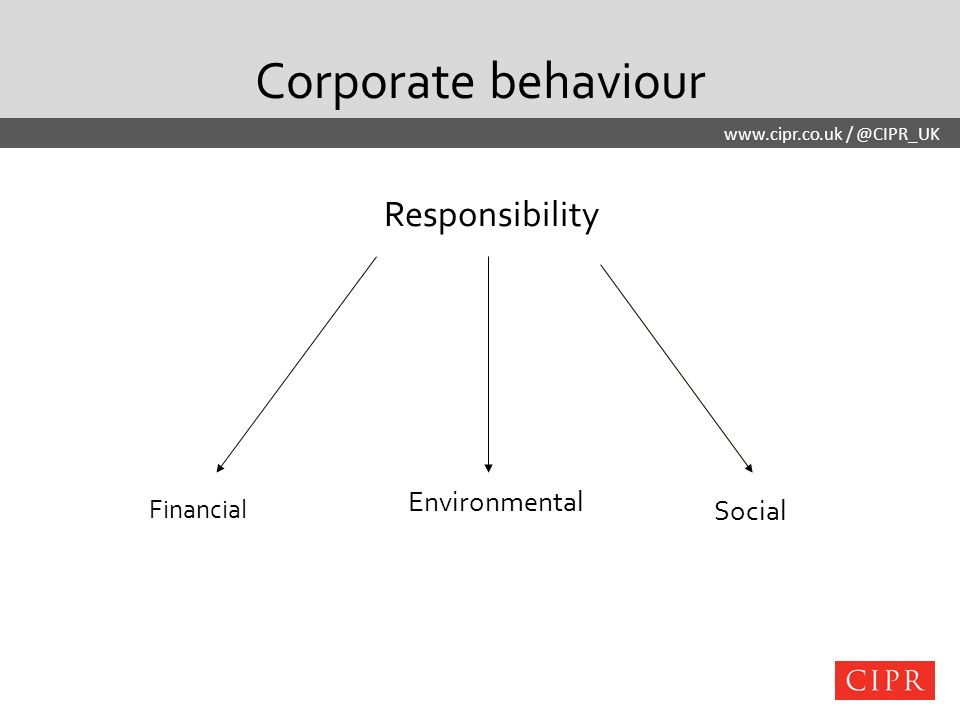 Corporate behaviour

www.cipr.co.uk / @CIPR_UK

Responsibility

Financial

Environmental

Social

CIPR